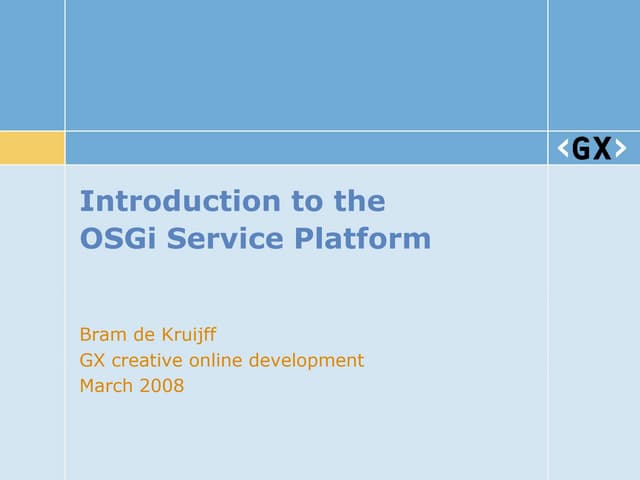 <GX>

Introduction to the OSGi Service Platform

Bram de Kruijff
GX creative online development
March 2008